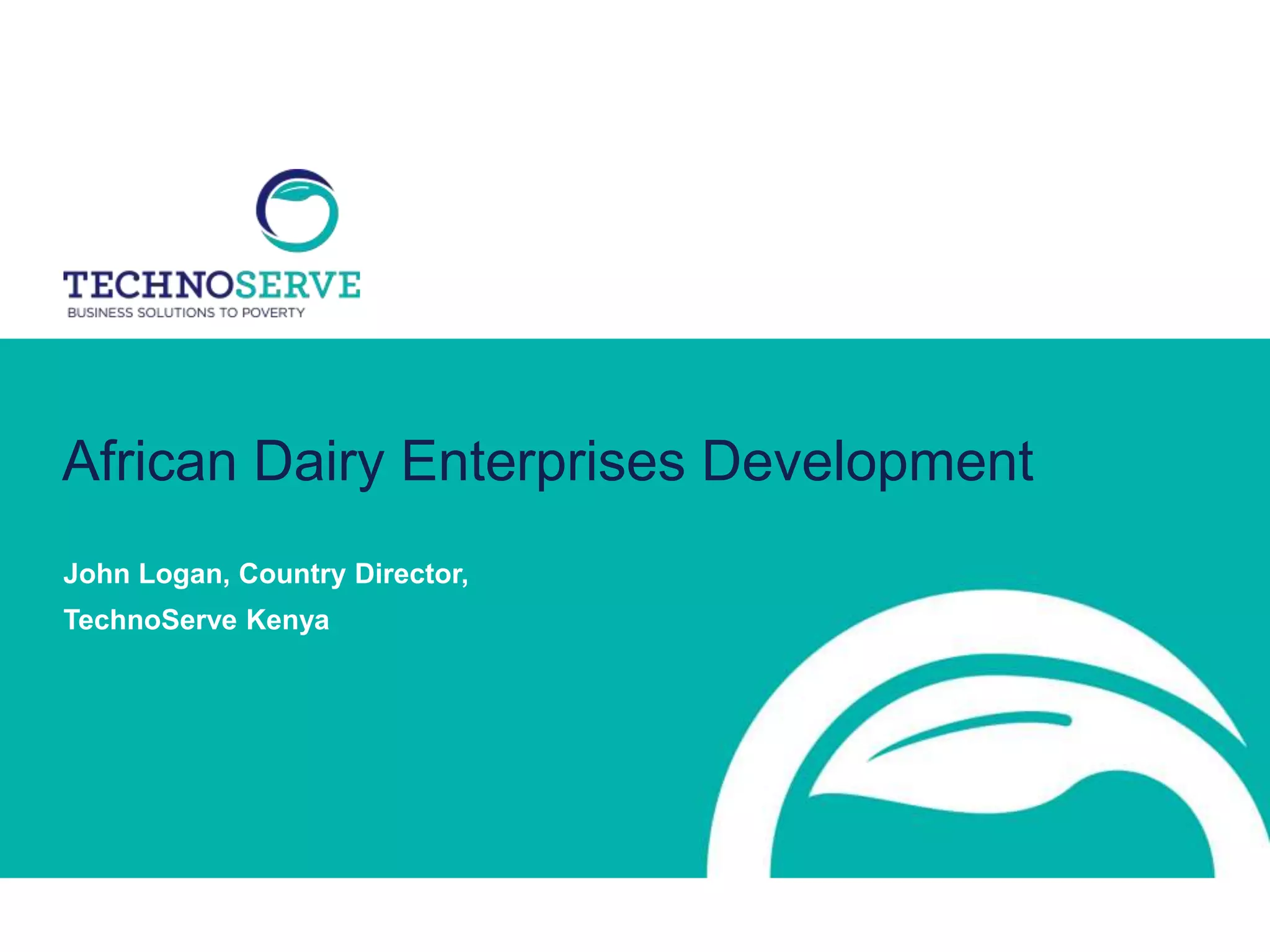 TECHNOSERVE
BUSINESS SOLUTIONS TO POVERTY

African Dairy Enterprises Development

John Logan, Country Director,
TechnoServe Kenya